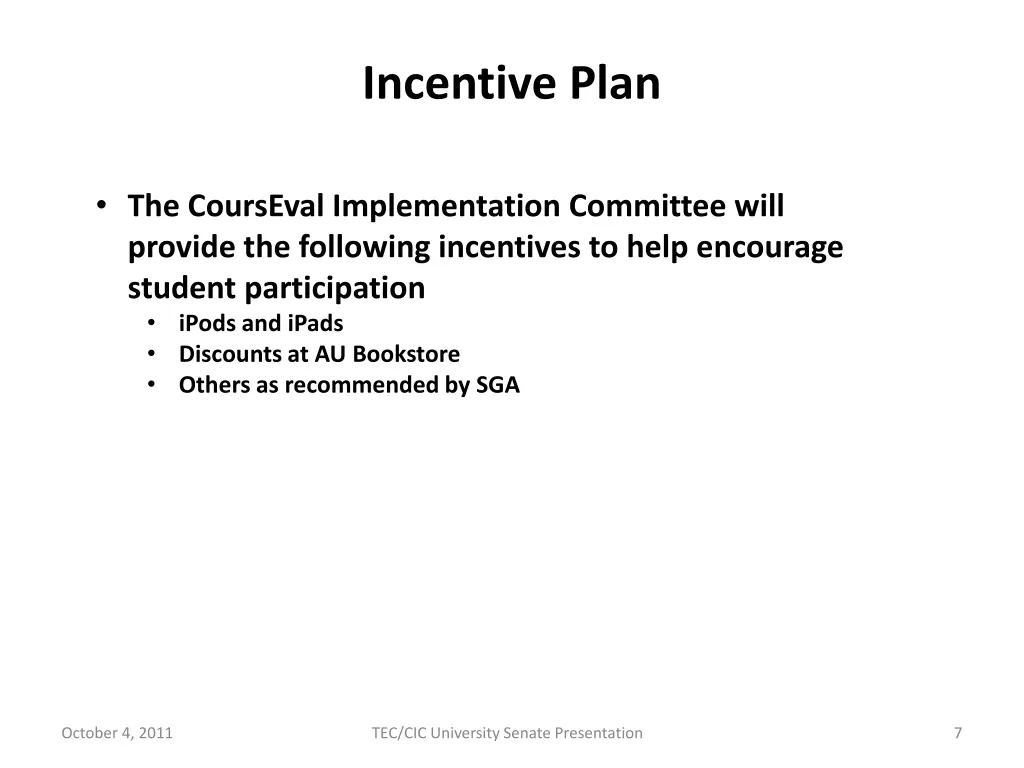 Incentive Plan

• The CoursEval Implementation Committee will provide the following incentives to help encourage student participation
  • iPods and iPads
  • Discounts at AU Bookstore
  • Others as recommended by SGA

October 4, 2011
TEC/CIC University Senate Presentation
7